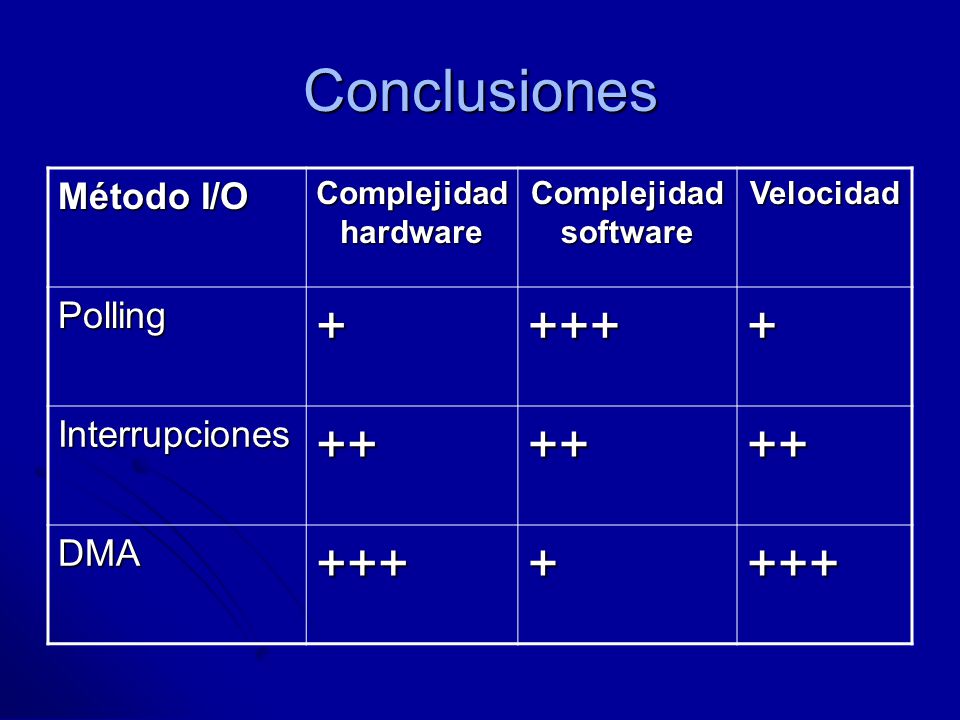 Conclusiones

| Método I/O | Complejidad hardware | Complejidad software | Velocidad |
|---|---|---|---|
| Polling | + | +++ | + |
| Interrupciones | ++ | ++ | ++ |
| DMA | +++ | + | +++ |